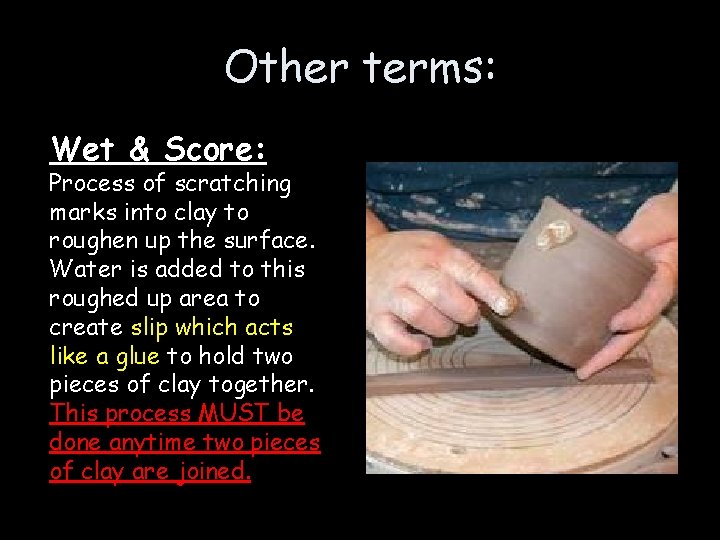 Other terms:

Wet & Score:
Process of scratching marks into clay to roughen up the surface. Water is added to this roughed up area to create slip which acts like a glue to hold two pieces of clay together. This process MUST be done anytime two pieces of clay are joined.